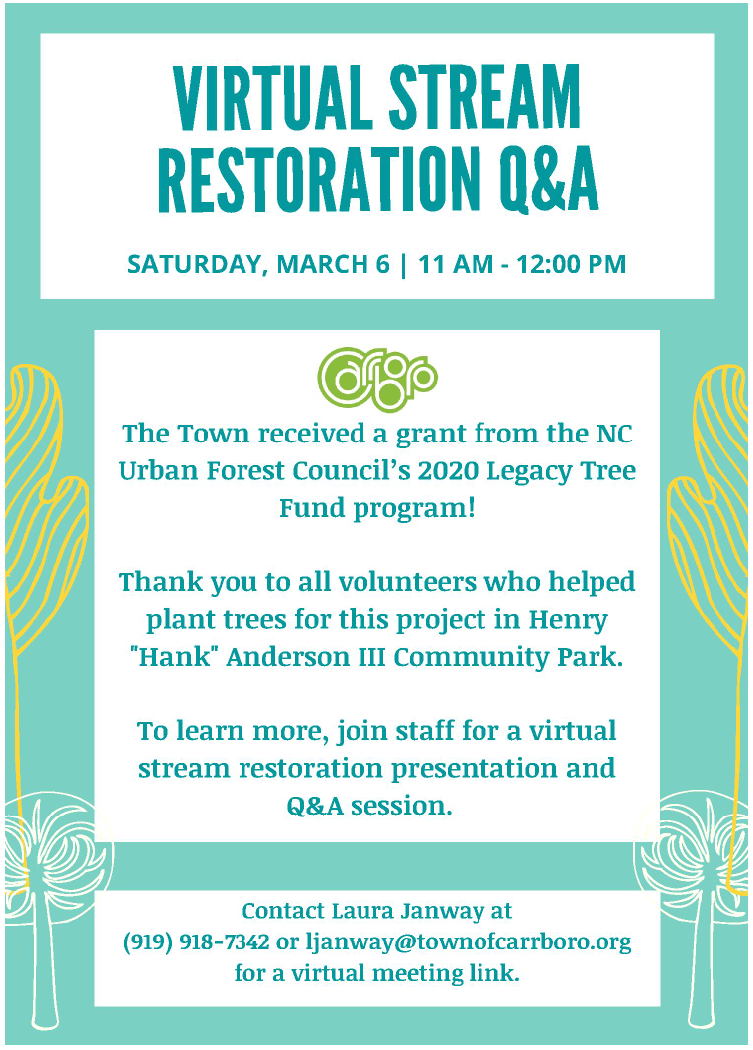 VIRTUAL STREAM RESTORATION Q&A

SATURDAY, MARCH 6 | 11 AM - 12:00 PM

carrboro

The Town received a grant from the NC Urban Forest Council's 2020 Legacy Tree Fund program!

Thank you to all volunteers who helped plant trees for this project in Henry "Hank" Anderson III Community Park.

To learn more, join staff for a virtual stream restoration presentation and Q&A session.

Contact Laura Janway at (919) 918-7342 or ljanway@townofcarrboro.org for a virtual meeting link.